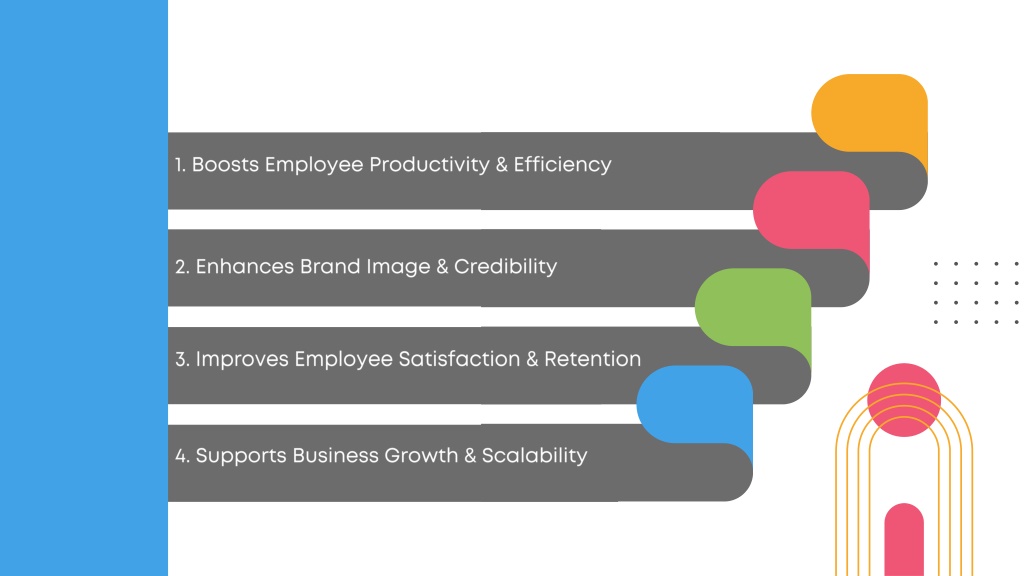 1. Boosts Employee Productivity & Efficiency

2. Enhances Brand Image & Credibility

3. Improves Employee Satisfaction & Retention

4. Supports Business Growth & Scalability